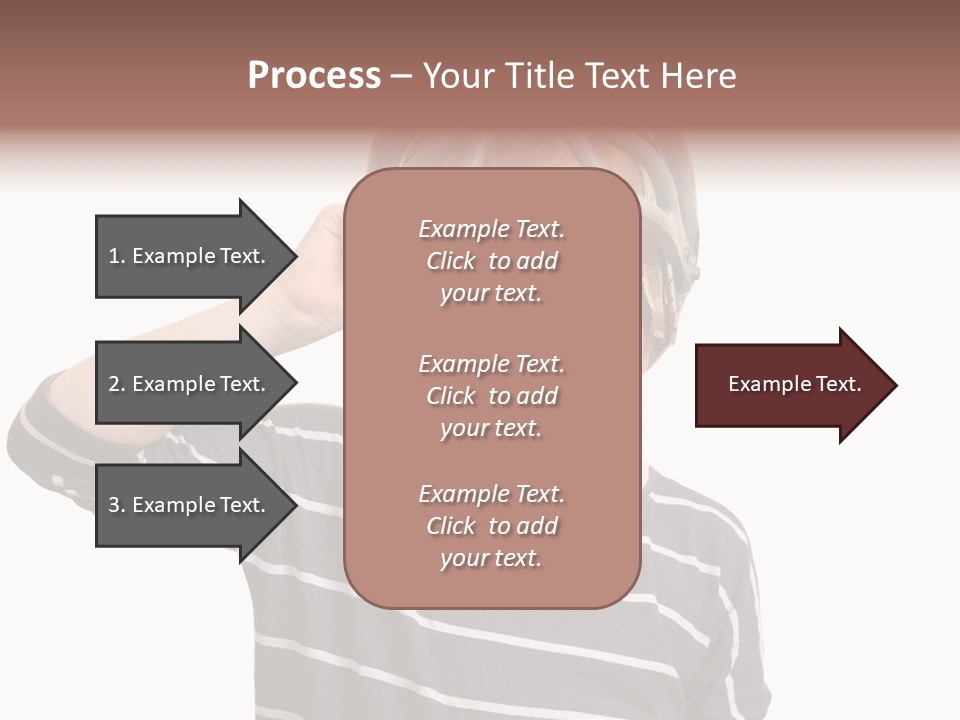 Process – Your Title Text Here

1. Example Text.

2. Example Text.

3. Example Text.

Example Text. Click to add your text.

Example Text. Click to add your text.

Example Text. Click to add your text.

Example Text.